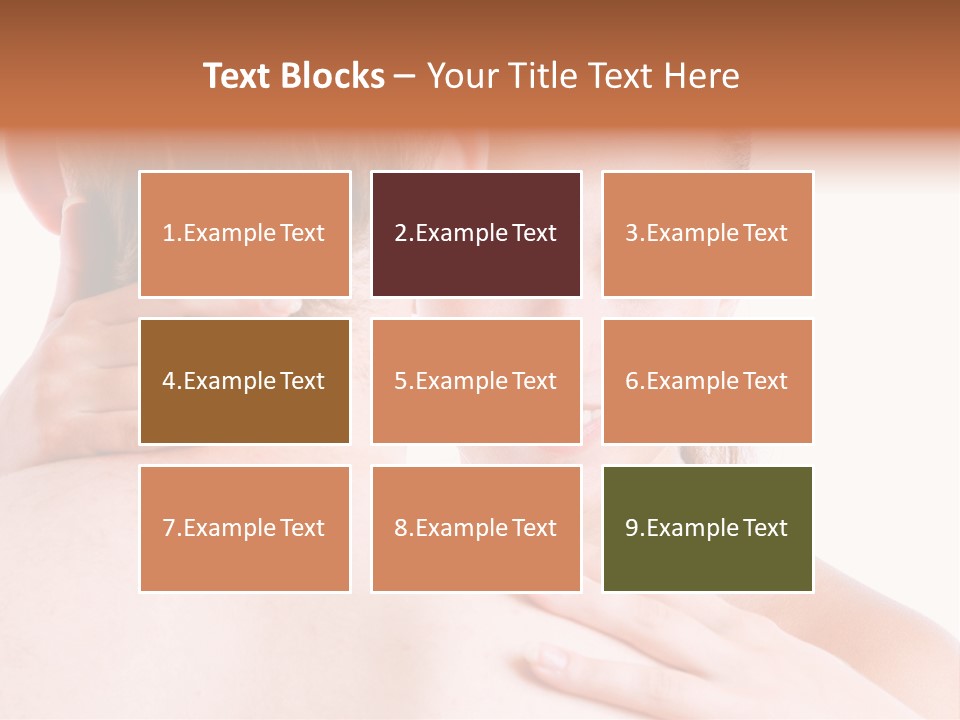 Text Blocks – Your Title Text Here

1.Example Text

2.Example Text

3.Example Text

4.Example Text

5.Example Text

6.Example Text

7.Example Text

8.Example Text

9.Example Text